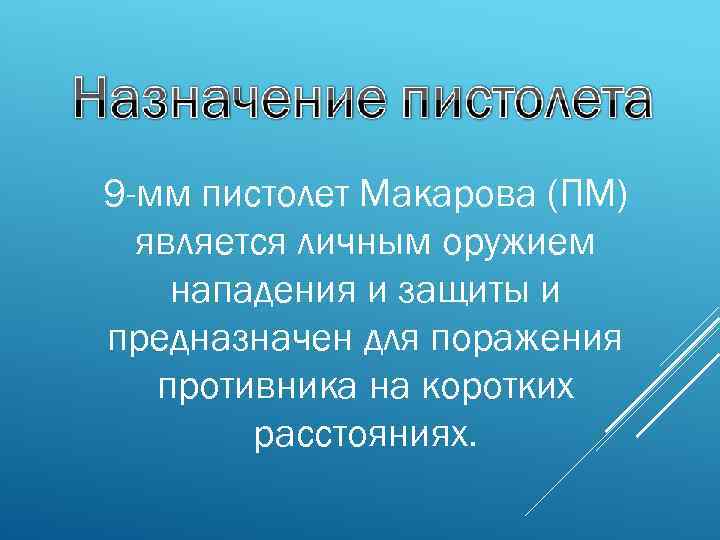 Назначение пистолета

9-мм пистолет Макарова (ПМ) является личным оружием нападения и защиты и предназначен для поражения противника на коротких расстояниях.